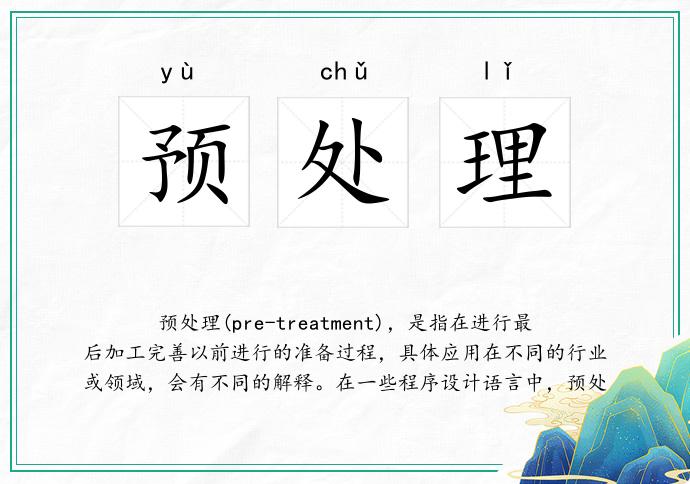 yù chǔ lǐ

预 处 理

预处理(pre-treatment)，是指在进行最后加工完善以前进行的准备过程，具体应用在不同的行业或领域，会有不同的解释。在一些程序设计语言中，预处